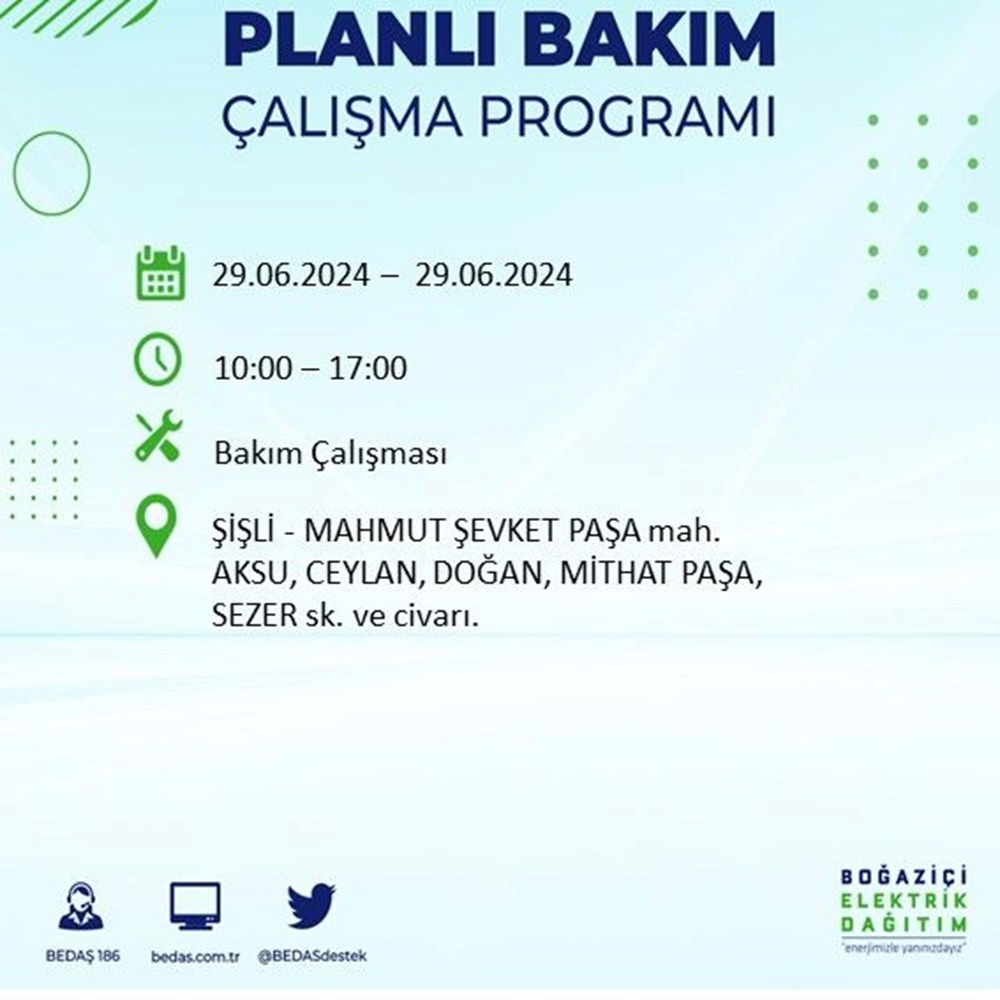 PLANLI BAKIM
ÇALIŞMA PROGRAMI

29.06.2024 – 29.06.2024

10:00 – 17:00

Bakım Çalışması

ŞİŞLİ - MAHMUT ŞEVKET PAŞA mah. AKSU, CEYLAN, DOĞAN, MİTHAT PAŞA, SEZER sk. ve civarı.

BEDAŞ 186
bedas.com.tr
@BEDASdestek

BOĞAZİÇİ
ELEKTRİK
DAĞITIM
"enerjimizle yanınızdayız"